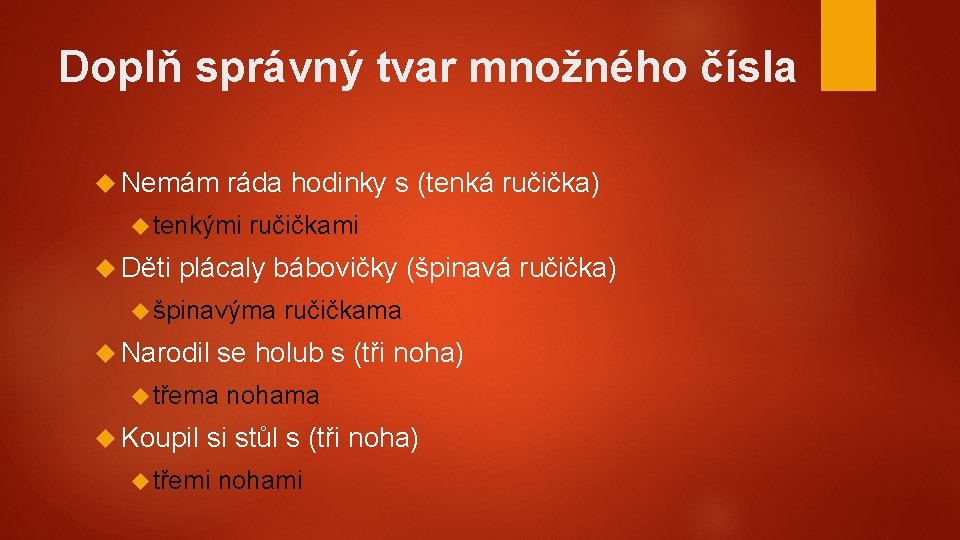 Doplň správný tvar množného čísla

Nemám ráda hodinky s (tenká ručička)

tenkými ručičkami

Děti plácaly bábovičky (špinavá ručička)

špinavýma ručičkama

Narodil se holub s (tři noha)

třema nohama

Koupil si stůl s (tři noha)

třemi nohami